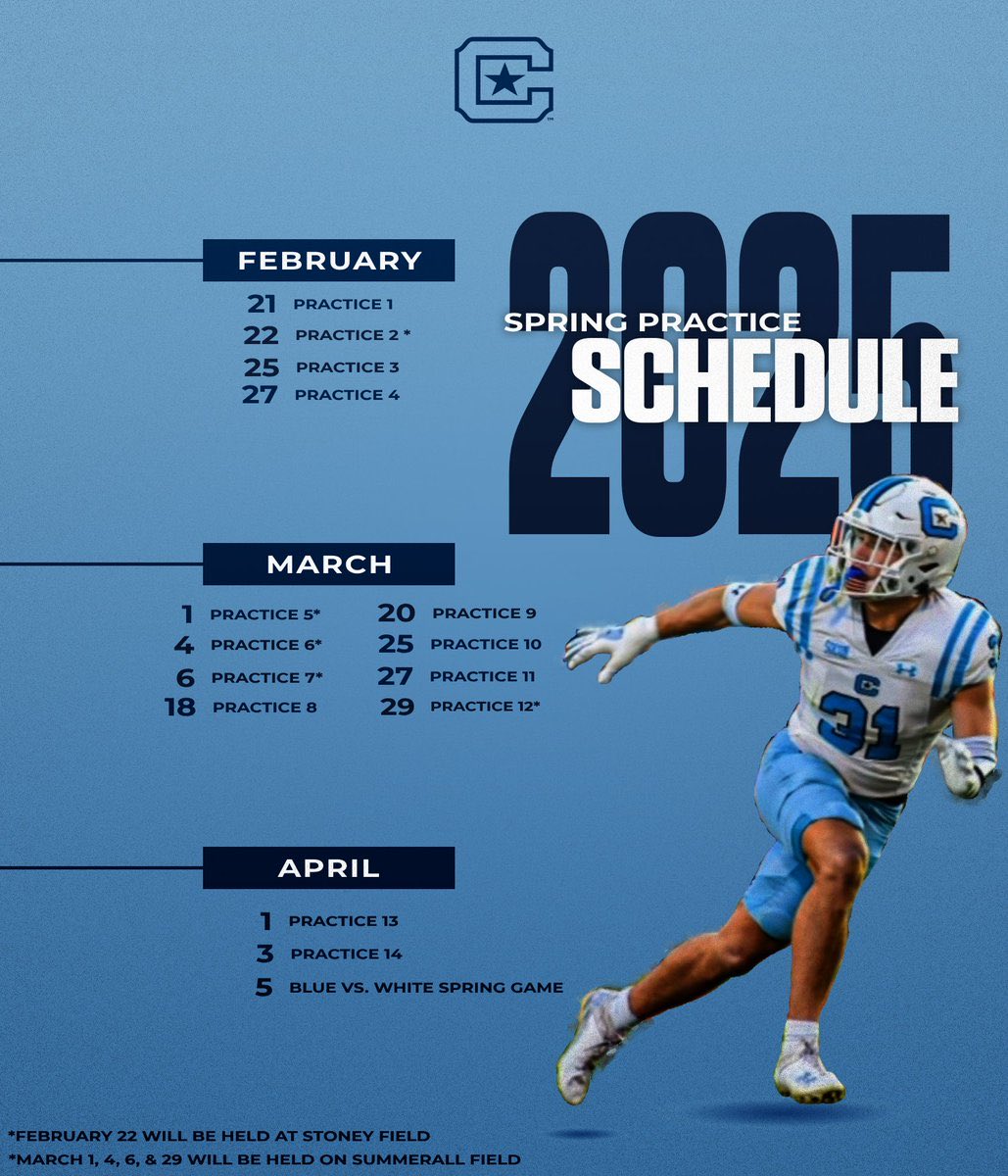 2025
SPRING PRACTICE
SCHEDULE

FEBRUARY
21 PRACTICE 1
22 PRACTICE 2 *
25 PRACTICE 3
27 PRACTICE 4

MARCH
1 PRACTICE 5*
4 PRACTICE 6*
6 PRACTICE 7*
18 PRACTICE 8
20 PRACTICE 9
25 PRACTICE 10
27 PRACTICE 11
29 PRACTICE 12*

APRIL
1 PRACTICE 13
3 PRACTICE 14
5 BLUE VS. WHITE SPRING GAME

C
31

*FEBRUARY 22 WILL BE HELD AT STONEY FIELD
*MARCH 1, 4, 6, & 29 WILL BE HELD ON SUMMERALL FIELD